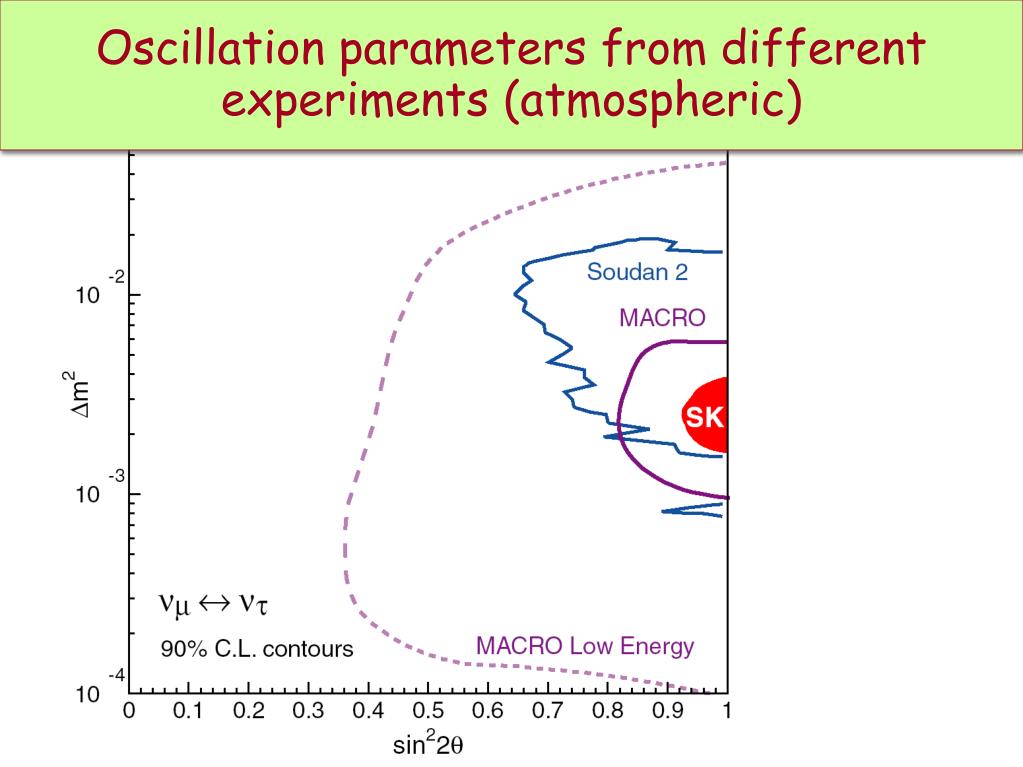 Oscillation parameters from different experiments (atmospheric)

$10^{-2}$
$10^{-3}$
$10^{-4}$
$\Delta m^2$

Soudan 2
MACRO
SK

$\nu_\mu \leftrightarrow \nu_\tau$
90% C.L. contours
MACRO Low Energy

0 0.1 0.2 0.3 0.4 0.5 0.6 0.7 0.8 0.9 1
$\sin^2 2\theta$